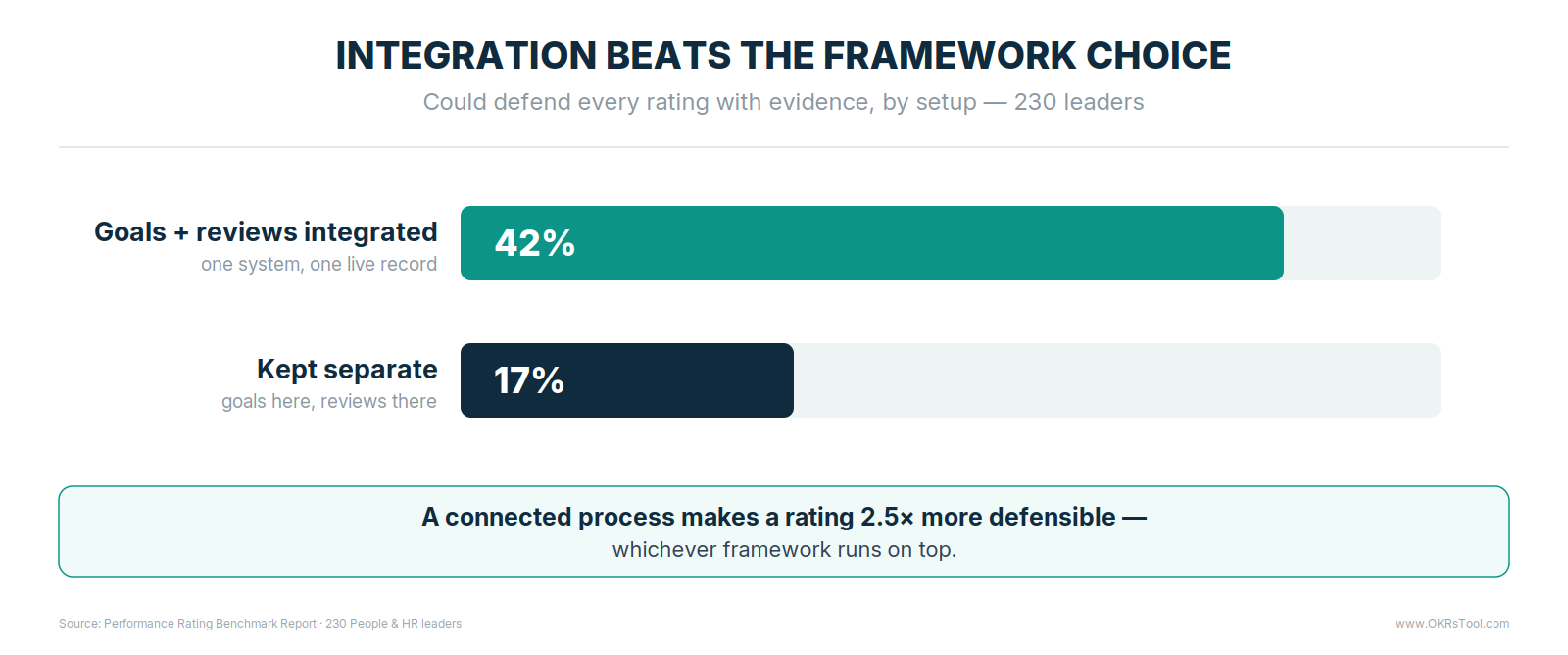 INTEGRATION BEATS THE FRAMEWORK CHOICE

Could defend every rating with evidence, by setup — 230 leaders

Goals + reviews integrated
one system, one live record

42%

Kept separate
goals here, reviews there

17%

A connected process makes a rating 2.5× more defensible —
whichever framework runs on top.

Source: Performance Rating Benchmark Report · 230 People & HR leaders

www.OKRsTool.com